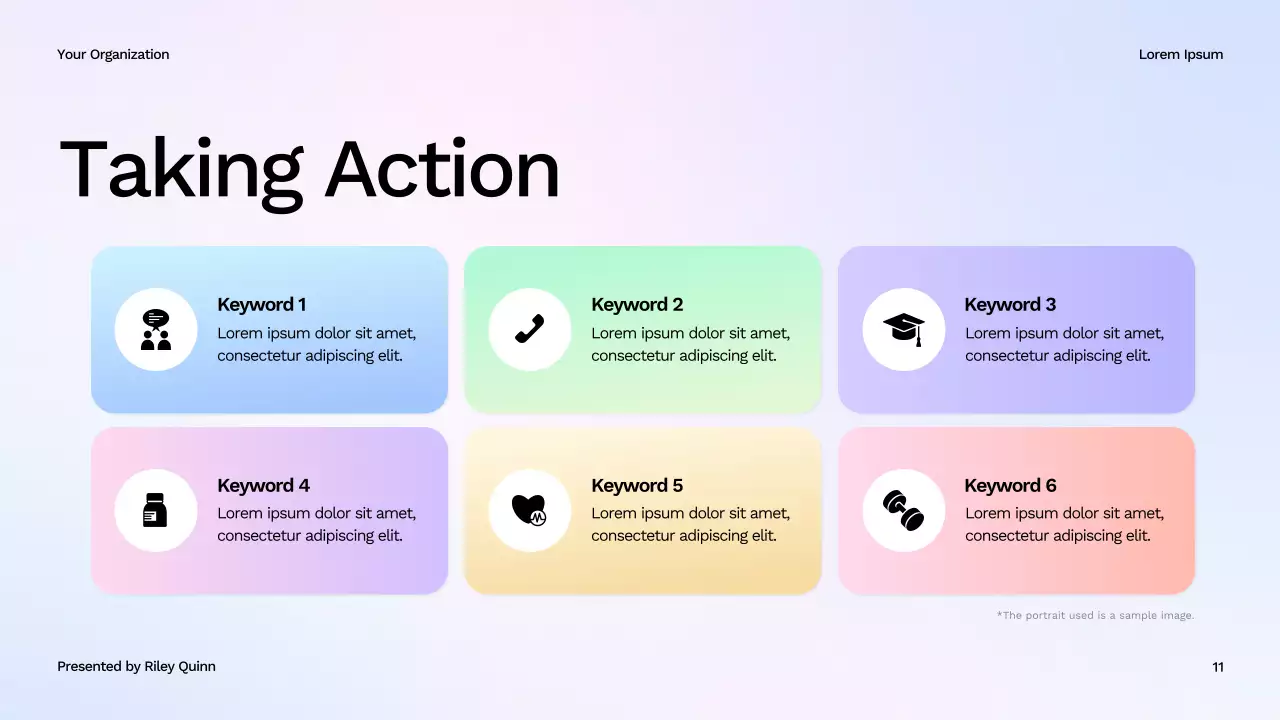 Your Organization

Lorem Ipsum

Taking Action

Keyword 1
Lorem ipsum dolor sit amet, consectetur adipiscing elit.

Keyword 2
Lorem ipsum dolor sit amet, consectetur adipiscing elit.

Keyword 3
Lorem ipsum dolor sit amet, consectetur adipiscing elit.

Keyword 4
Lorem ipsum dolor sit amet, consectetur adipiscing elit.

Keyword 5
Lorem ipsum dolor sit amet, consectetur adipiscing elit.

Keyword 6
Lorem ipsum dolor sit amet, consectetur adipiscing elit.

*The portrait used is a sample image.

Presented by Riley Quinn

11